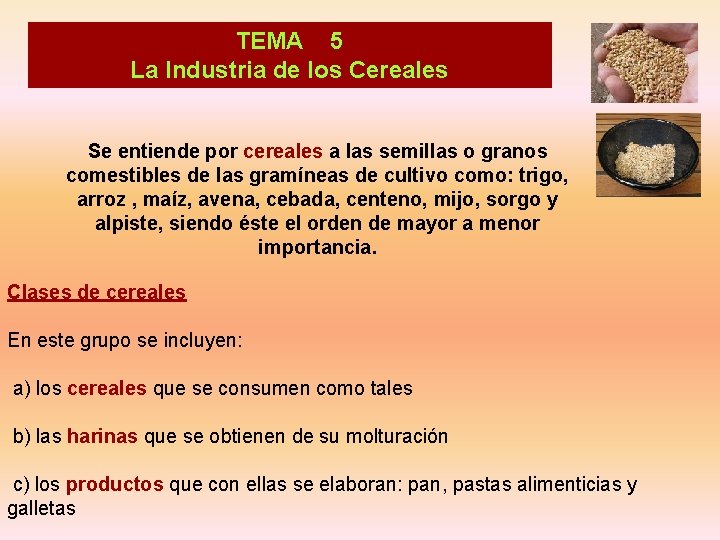 TEMA 5
La Industria de los Cereales

Se entiende por cereales a las semillas o granos comestibles de las gramíneas de cultivo como: trigo, arroz , maíz, avena, cebada, centeno, mijo, sorgo y alpiste, siendo éste el orden de mayor a menor importancia.

Clases de cereales

En este grupo se incluyen:

a) los cereales que se consumen como tales

b) las harinas que se obtienen de su molturación

c) los productos que con ellas se elaboran: pan, pastas alimenticias y galletas